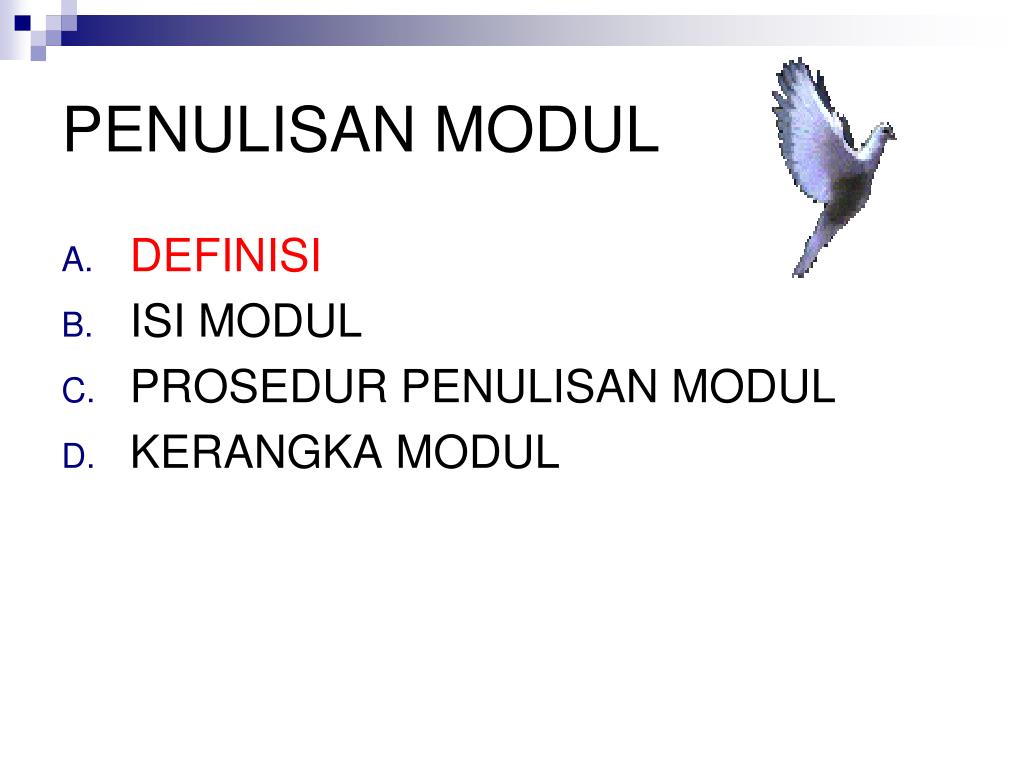 PENULISAN MODUL

A. DEFINISI
B. ISI MODUL
C. PROSEDUR PENULISAN MODUL
D. KERANGKA MODUL